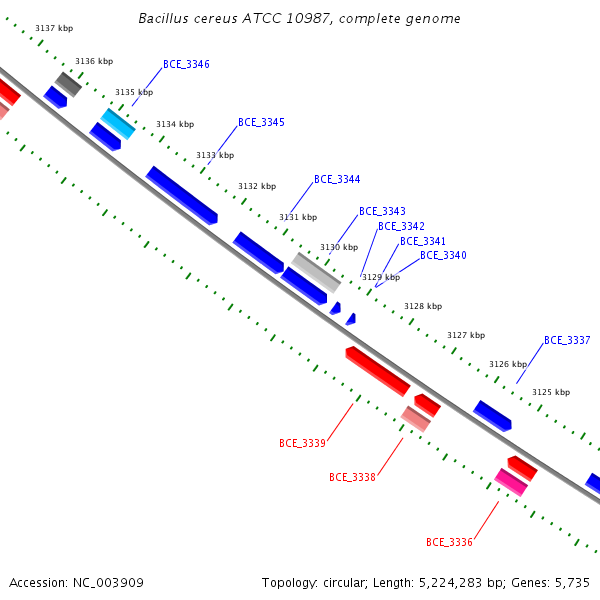 Bacillus cereus ATCC 10987, complete genome

3137 kbp
3136 kbp
BCE_3346
3135 kbp
3134 kbp
BCE_3345
3133 kbp
3132 kbp
BCE_3344
3131 kbp
BCE_3343
BCE_3342
3130 kbp
BCE_3341
BCE_3340
3129 kbp
3128 kbp
3127 kbp
BCE_3337
3126 kbp
3125 kbp
BCE_3339
BCE_3338
BCE_3336

Accession: NC_003909

Topology: circular; Length: 5,224,283 bp; Genes: 5,735